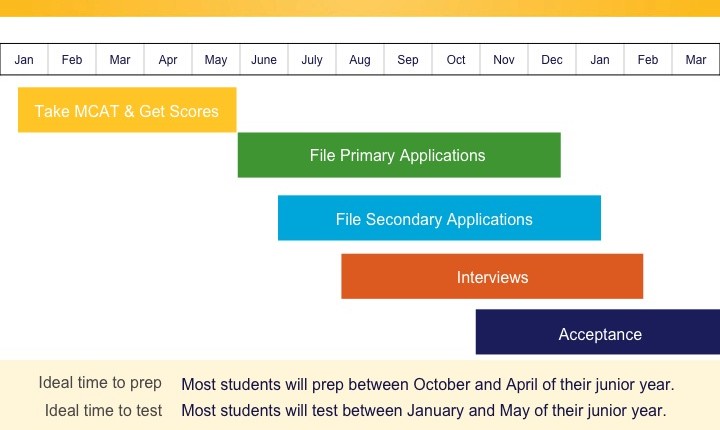 | Jan | Feb | Mar | Apr | May | June | July | Aug | Sep | Oct | Nov | Dec | Jan | Feb | Mar |
|---|---|---|---|---|---|---|---|---|---|---|---|---|---|---|

Take MCAT & Get Scores

File Primary Applications

File Secondary Applications

Interviews

Acceptance

Ideal time to prep Most students will prep between October and April of their junior year.

Ideal time to test Most students will test between January and May of their junior year.